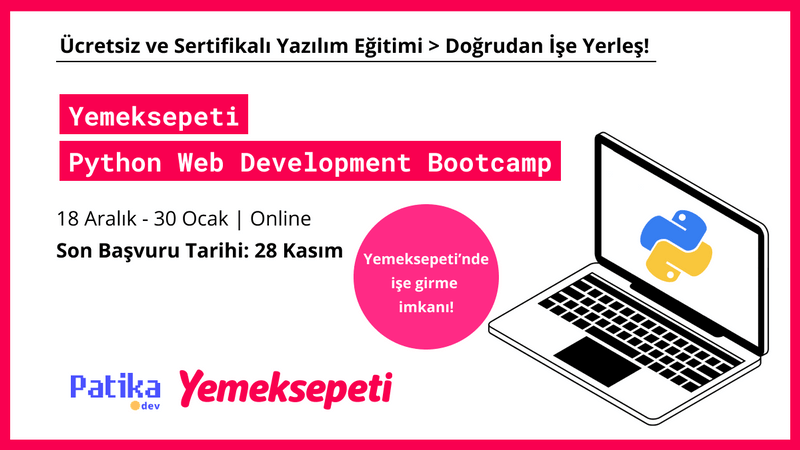 Ücretsiz ve Sertifikalı Yazılım Eğitimi > Doğrudan İşe Yerleş!

Yemeksepeti
Python Web Development Bootcamp

18 Aralık - 30 Ocak | Online
Son Başvuru Tarihi: 28 Kasım

Yemeksepeti'nde işe girme imkanı!

Patika dev Yemeksepeti